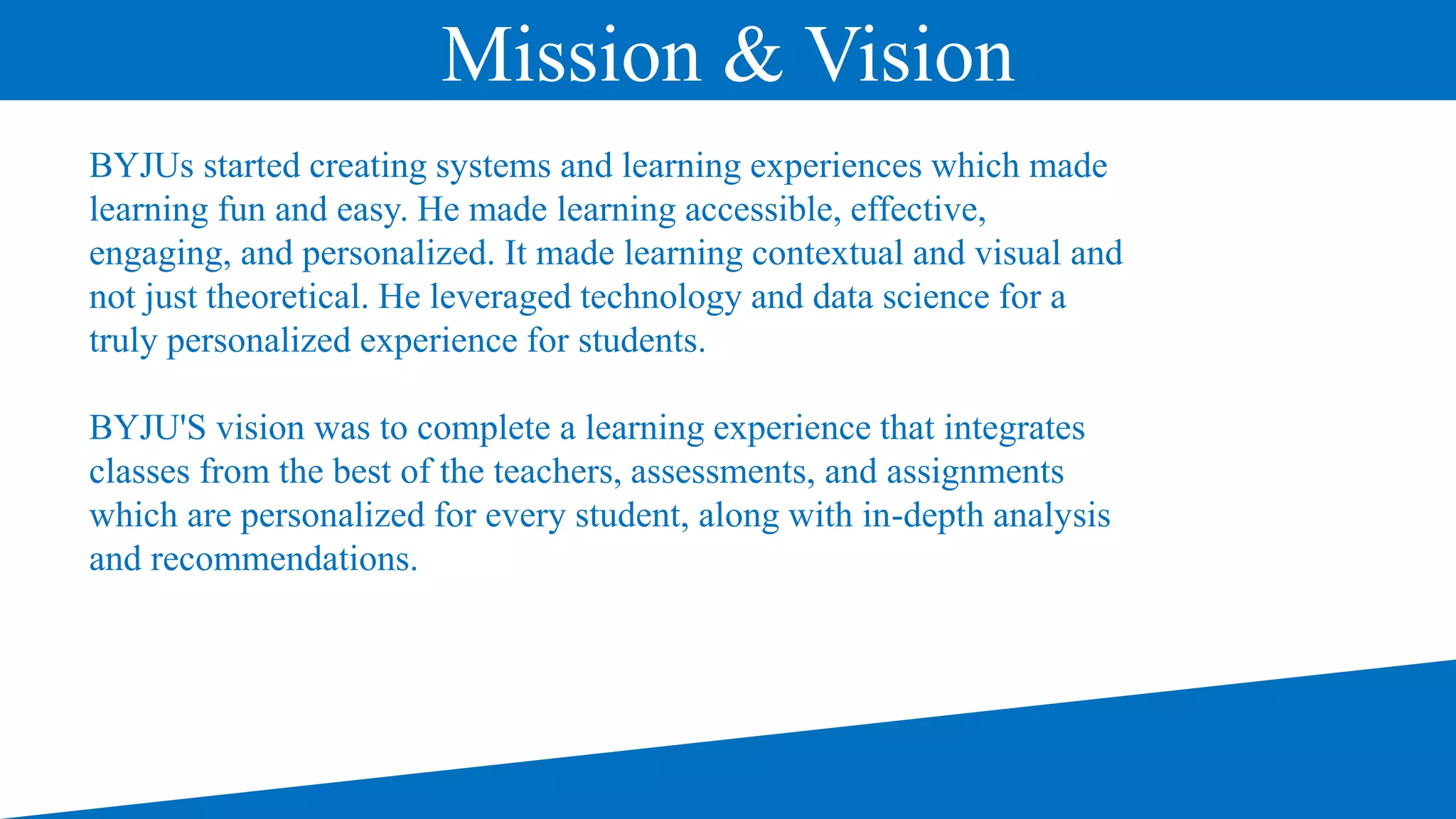 Mission & Vision

BYJUs started creating systems and learning experiences which made learning fun and easy. He made learning accessible, effective, engaging, and personalized. It made learning contextual and visual and not just theoretical. He leveraged technology and data science for a truly personalized experience for students.

BYJU'S vision was to complete a learning experience that integrates classes from the best of the teachers, assessments, and assignments which are personalized for every student, along with in-depth analysis and recommendations.